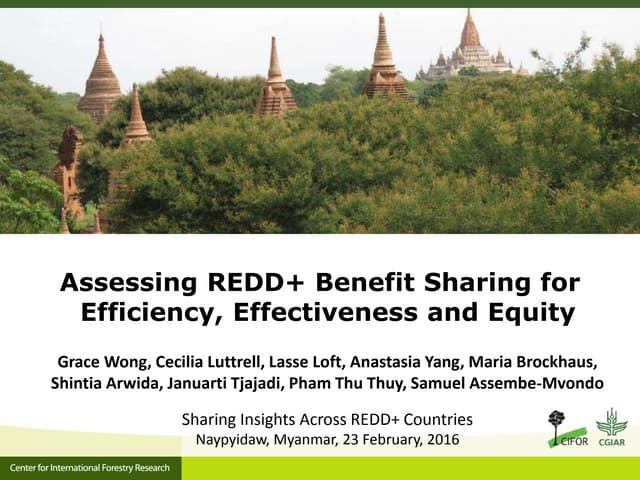 Assessing REDD+ Benefit Sharing for Efficiency, Effectiveness and Equity

Grace Wong, Cecilia Luttrell, Lasse Loft, Anastasia Yang, Maria Brockhaus, Shintia Arwida, Januarti Tjajadi, Pham Thu Thuy, Samuel Assembe-Mvondo

Sharing Insights Across REDD+ Countries
Naypyidaw, Myanmar, 23 February, 2016

CIFOR CGIAR

Center for International Forestry Research